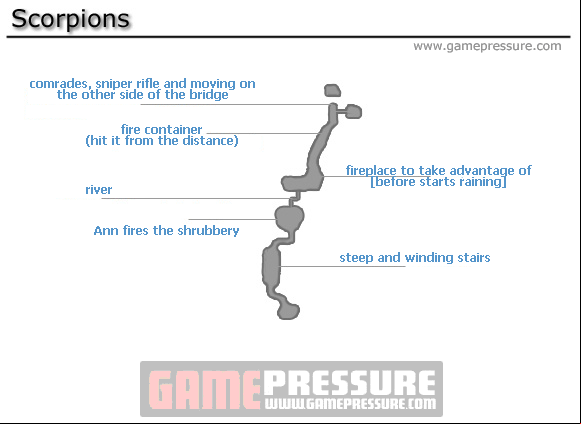 Scorpions

www.gamepressure.com

comrades, sniper rifle and moving on the other side of the bridge

fire container
(hit it from the distance)

fireplace to take advantage of
[before starts raining]

river

Ann fires the shrubbery

steep and winding stairs

GAMEPRESSURE
WWW.GAMEPRESSURE.COM